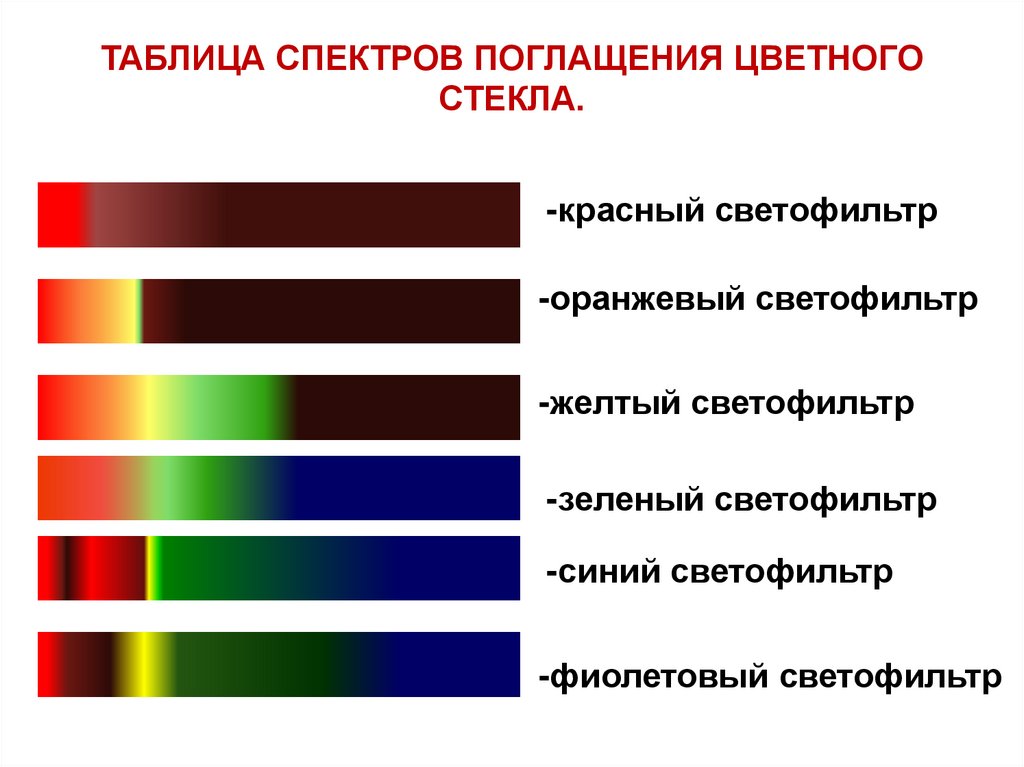 ТАБЛИЦА СПЕКТРОВ ПОГЛАЩЕНИЯ ЦВЕТНОГО СТЕКЛА.

-красный светофильтр

-оранжевый светофильтр

-желтый светофильтр

-зеленый светофильтр

-синий светофильтр

-фиолетовый светофильтр